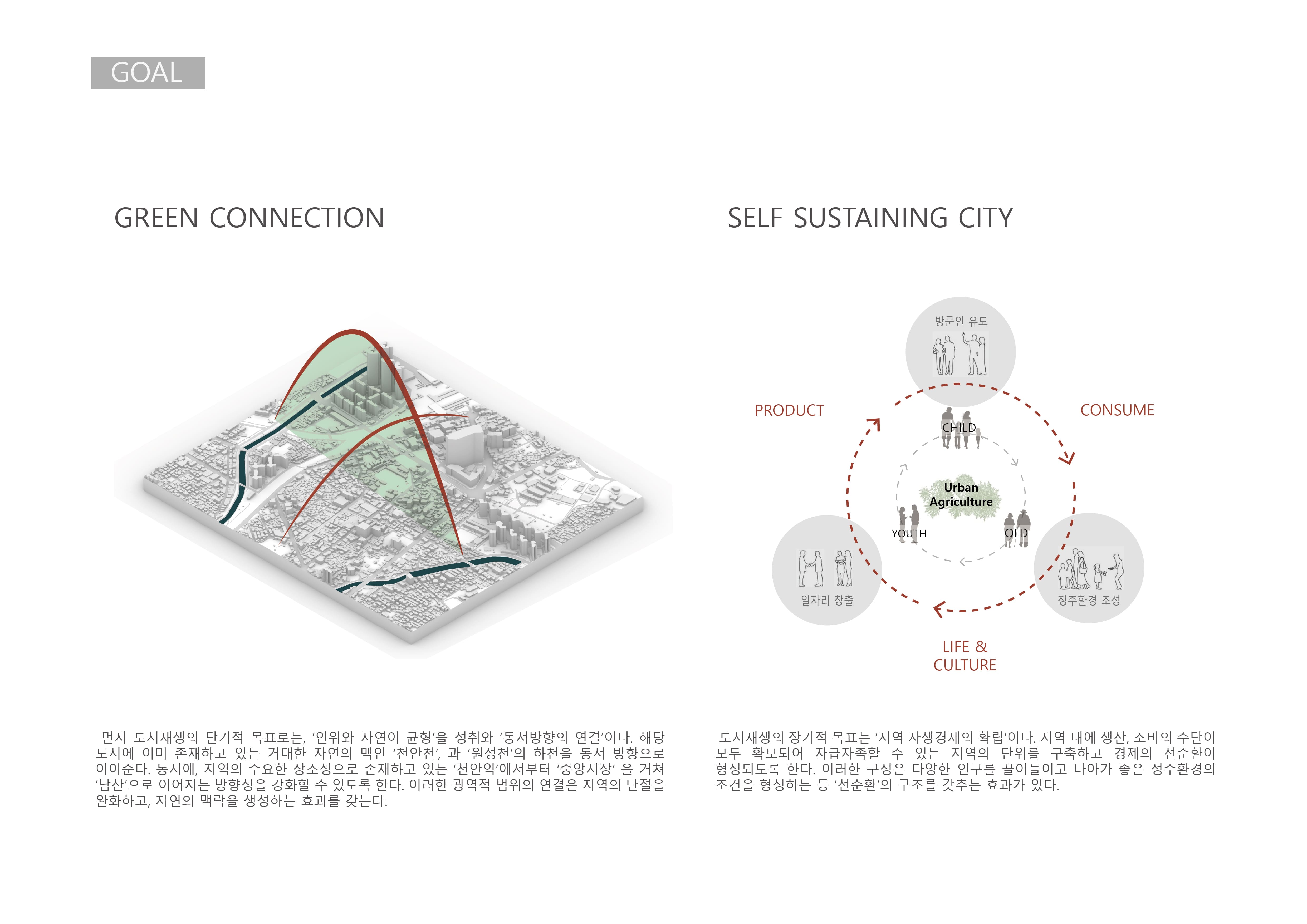 GOAL

GREEN CONNECTION

먼저 도시재생의 단기적 목표로는, '인위와 자연이 균형'을 성취와 '동서방향의 연결'이다. 해당 도시에 이미 존재하고 있는 거대한 자연의 맥인 '천안천', 과 '원성천'의 하천을 동서 방향으로 이어준다. 동시에, 지역의 주요한 장소성으로 존재하고 있는 '천안역'에서부터 '중앙시장' 을 거쳐 '남산'으로 이어지는 방향성을 강화할 수 있도록 한다. 이러한 광역적 범위의 연결은 지역의 단절을 완화하고, 자연의 맥락을 생성하는 효과를 갖는다.

SELF SUSTAINING CITY

방문인 유도

PRODUCT

CONSUME

CHILD

Urban Agriculture

YOUTH

OLD

일자리 창출

정주환경 조성

LIFE & CULTURE

도시재생의 장기적 목표는 '지역 자생경제의 확립'이다. 지역 내에 생산, 소비의 수단이 모두 확보되어 자급자족할 수 있는 지역의 단위를 구축하고 경제의 선순환이 형성되도록 한다. 이러한 구성은 다양한 인구를 끌어들이고 나아가 좋은 정주환경의 조건을 형성하는 등 '선순환'의 구조를 갖추는 효과가 있다.